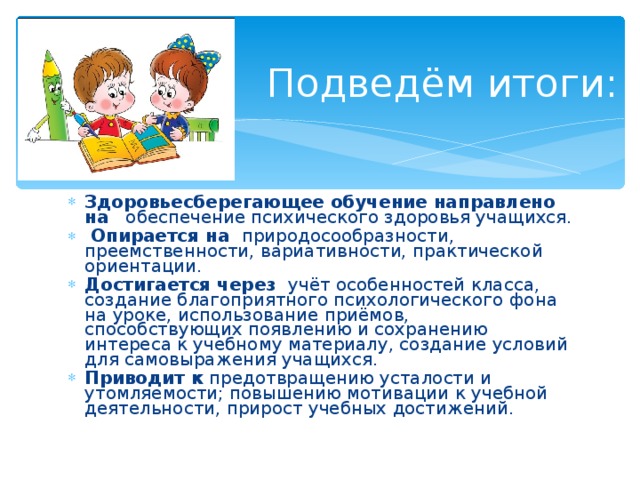 Подведём итоги:

Здоровьесберегающее обучение направлено на обеспечение психического здоровья учащихся.

Опирается на природосообразности, преемственности, вариативности, практической ориентации.

Достигается через учёт особенностей класса, создание благоприятного психологического фона на уроке, использование приёмов, способствующих появлению и сохранению интереса к учебному материалу, создание условий для самовыражения учащихся.

Приводит к предотвращению усталости и утомляемости; повышению мотивации к учебной деятельности, прирост учебных достижений.